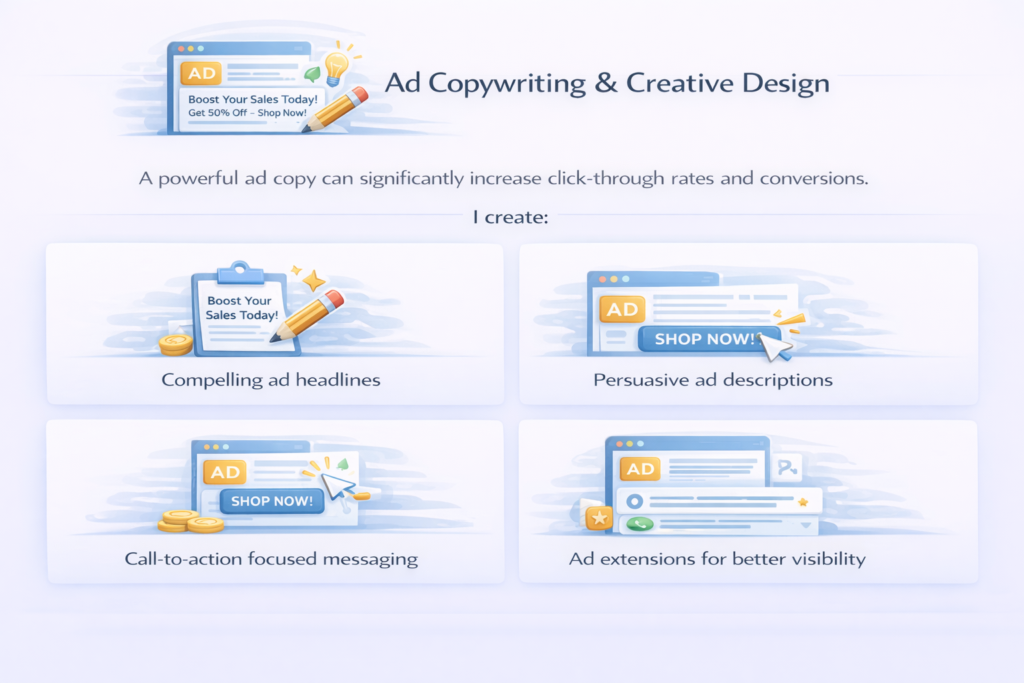 AD

Boost Your Sales Today!
Get 50% Off – Shop Now!

Ad Copywriting & Creative Design

A powerful ad copy can significantly increase click-through rates and conversions.

I create:

Boost Your Sales Today!

Compelling ad headlines

AD

SHOP NOW!

Persuasive ad descriptions

AD

SHOP NOW!

Call-to-action focused messaging

AD

Ad extensions for better visibility